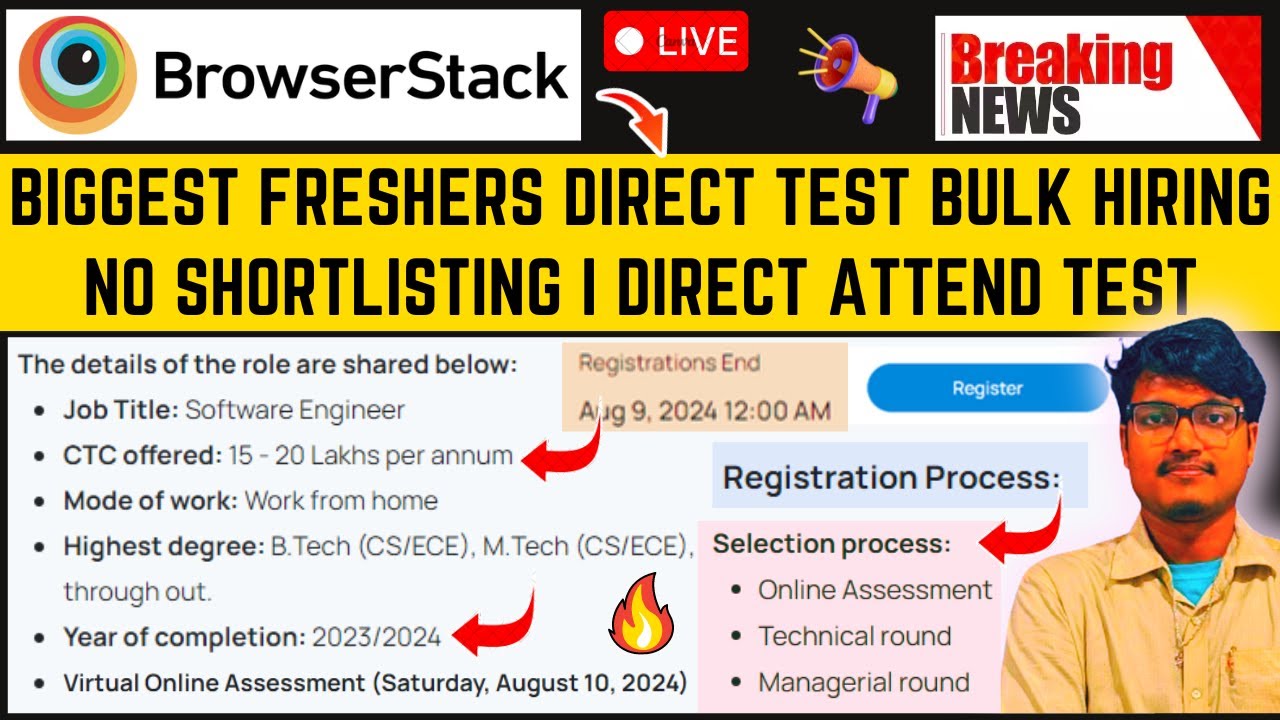 BrowserStack

LIVE

Breaking NEWS

BIGGEST FRESHERS DIRECT TEST BULK HIRING
NO SHORTLISTING I DIRECT ATTEND TEST

The details of the role are shared below:

- Job Title: Software Engineer
- CTC offered: 15 - 20 Lakhs per annum
- Mode of work: Work from home
- Highest degree: B.Tech (CS/ECE), M.Tech (CS/ECE), through out.
- Year of completion: 2023/2024
- Virtual Online Assessment (Saturday, August 10, 2024)

Registrations End
Aug 9, 2024 12:00 AM

Register

Registration Process:

Selection process:

- Online Assessment
- Technical round
- Managerial round